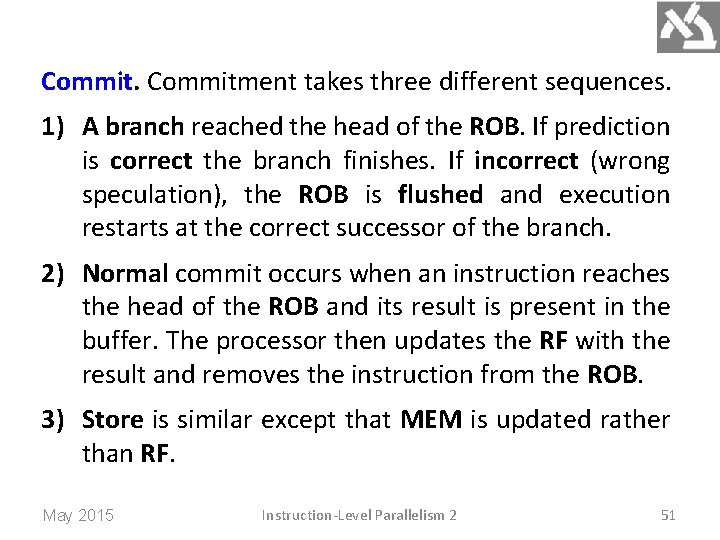 Commit. Commitment takes three different sequences.

1) A branch reached the head of the ROB. If prediction is correct the branch finishes. If incorrect (wrong speculation), the ROB is flushed and execution restarts at the correct successor of the branch.

2) Normal commit occurs when an instruction reaches the head of the ROB and its result is present in the buffer. The processor then updates the RF with the result and removes the instruction from the ROB.

3) Store is similar except that MEM is updated rather than RF.

May 2015

Instruction-Level Parallelism 2

51